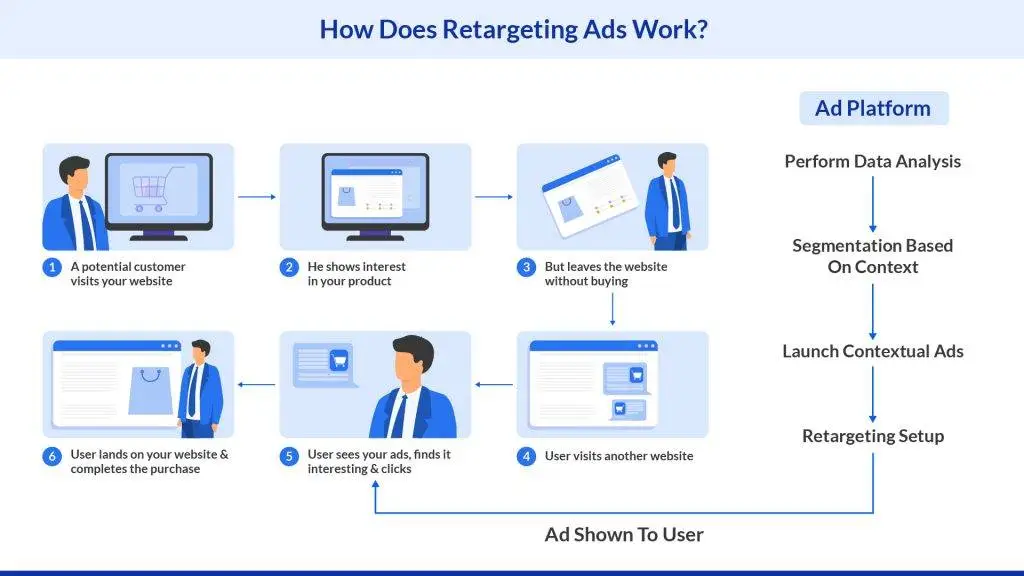 How Does Retargeting Ads Work?

1 A potential customer visits your website

2 He shows interest in your product

3 But leaves the website without buying

4 User visits another website

5 User sees your ads, finds it interesting & clicks

6 User lands on your website & completes the purchase

Ad Platform

Perform Data Analysis

Segmentation Based On Context

Launch Contextual Ads

Retargeting Setup

Ad Shown To User